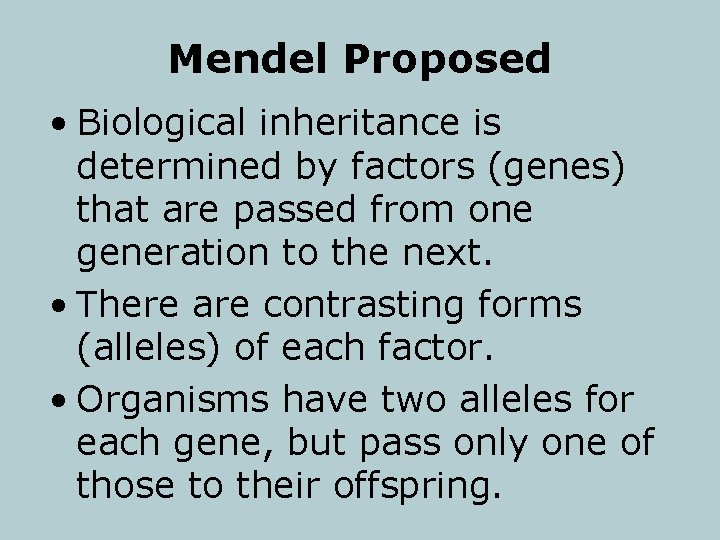 Mendel Proposed

• Biological inheritance is determined by factors (genes) that are passed from one generation to the next.

• There are contrasting forms (alleles) of each factor.

• Organisms have two alleles for each gene, but pass only one of those to their offspring.